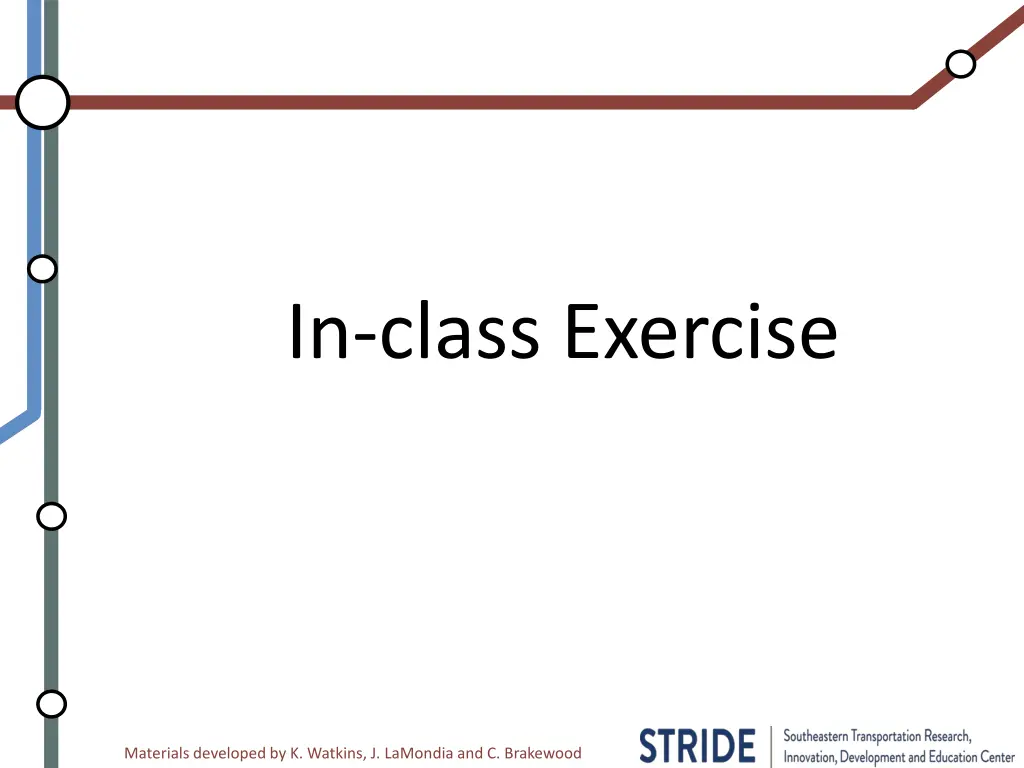 In-class Exercise

Materials developed by K. Watkins, J. LaMondia and C. Brakewood

STRIDE Southeastern Transportation Research, Innovation, Development and Education Center